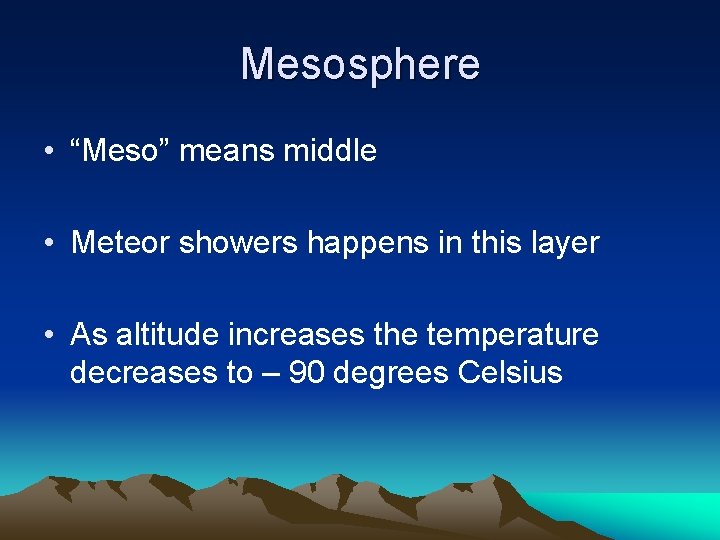 Mesosphere

• “Meso” means middle

• Meteor showers happens in this layer

• As altitude increases the temperature decreases to – 90 degrees Celsius